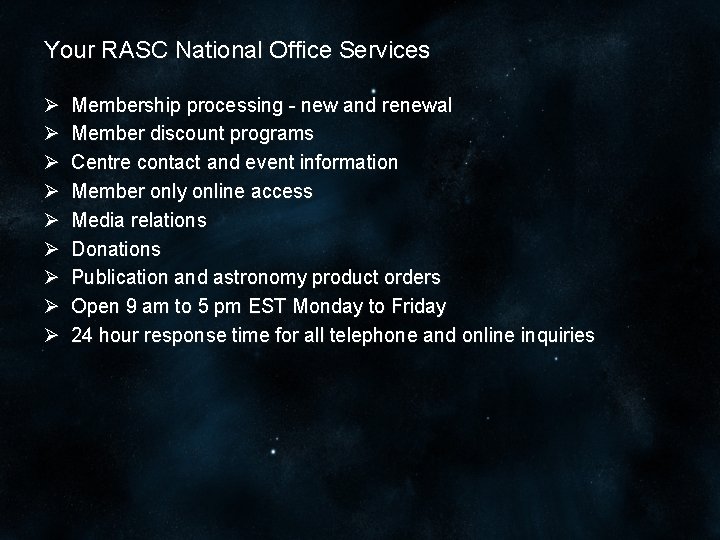 Your RASC National Office Services

➢ Membership processing - new and renewal
➢ Member discount programs
➢ Centre contact and event information
➢ Member only online access
➢ Media relations
➢ Donations
➢ Publication and astronomy product orders
➢ Open 9 am to 5 pm EST Monday to Friday
➢ 24 hour response time for all telephone and online inquiries